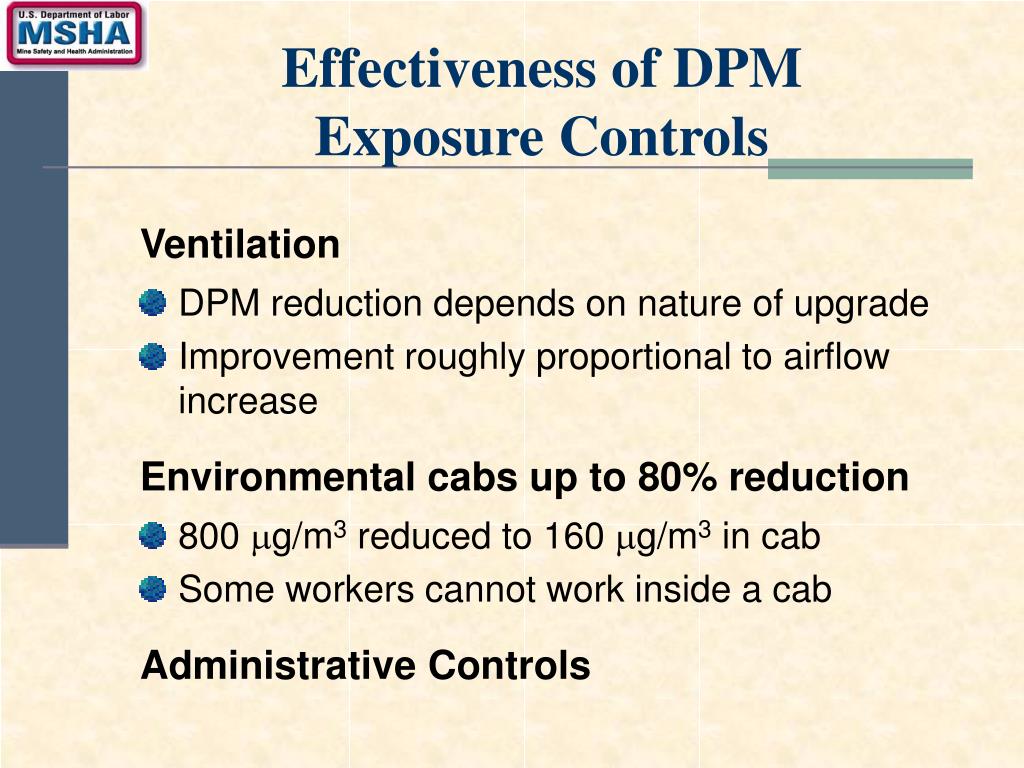 U.S. Department of Labor
MSHA
Mine Safety and Health Administration

Effectiveness of DPM Exposure Controls

Ventilation

DPM reduction depends on nature of upgrade

Improvement roughly proportional to airflow increase

Environmental cabs up to 80% reduction

800 $\mu g/m^3$ reduced to 160 $\mu g/m^3$ in cab

Some workers cannot work inside a cab

Administrative Controls